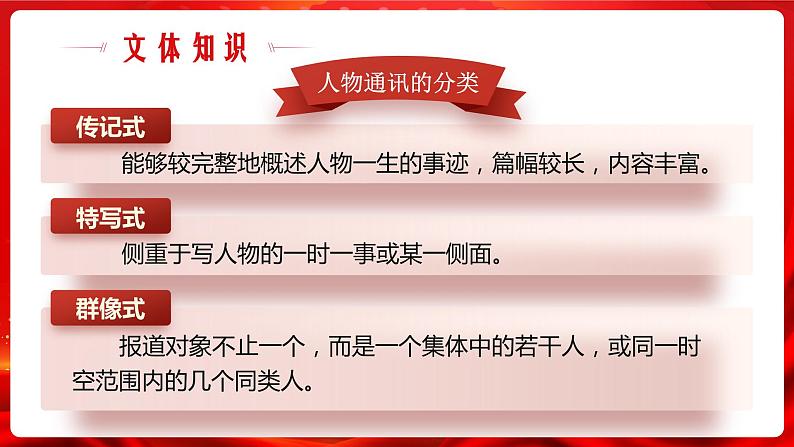 文体知识

人物通讯的分类

传记式

能够较完整地概述人物一生的事迹，篇幅较长，内容丰富。

特写式

侧重于写人物的一时一事或某一侧面。

群像式

报道对象不止一个，而是一个集体中的若干人，或同一时空范围内的几个同类人。